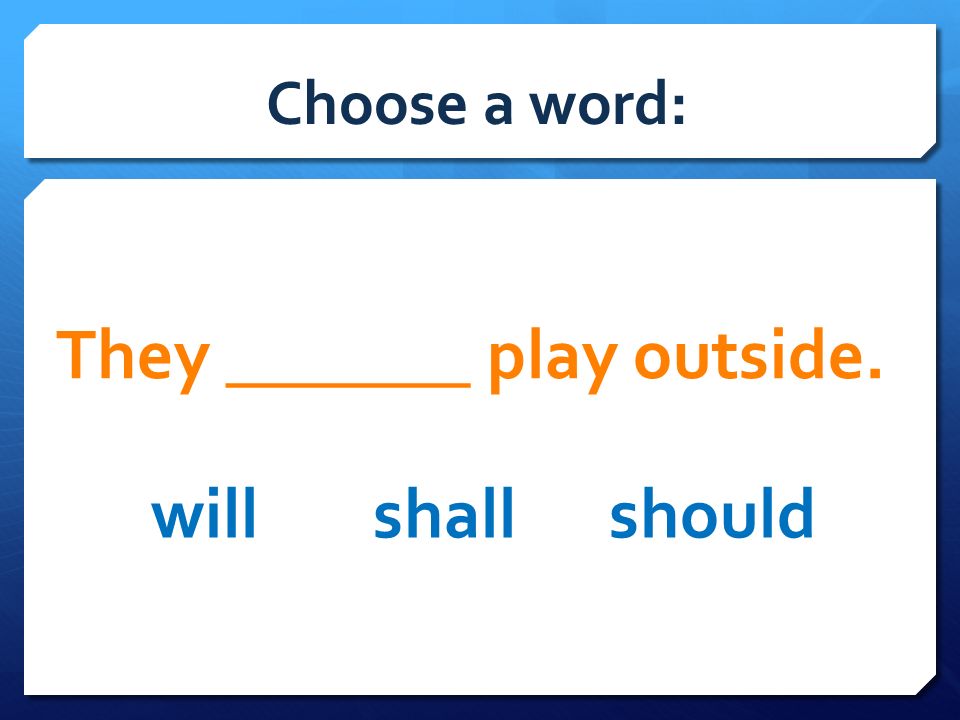 Choose a word:

They ________ play outside.

will shall should